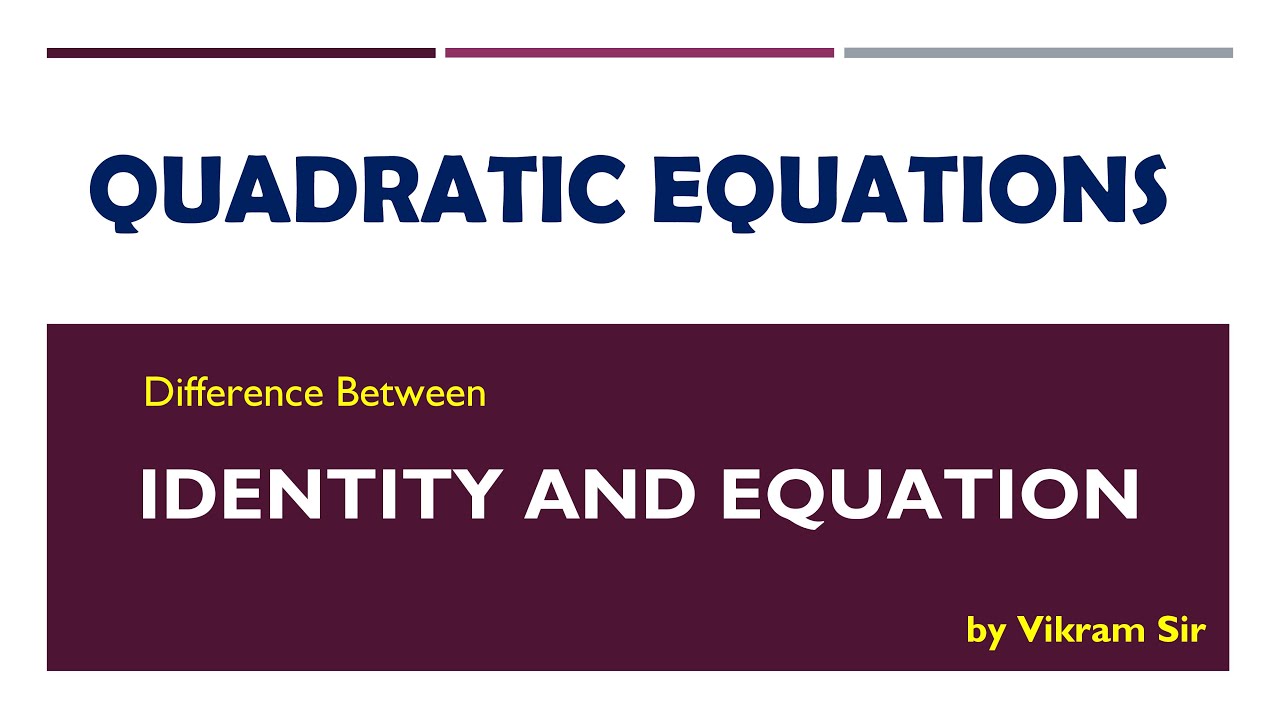 QUADRATIC EQUATIONS

Difference Between

IDENTITY AND EQUATION

by Vikram Sir